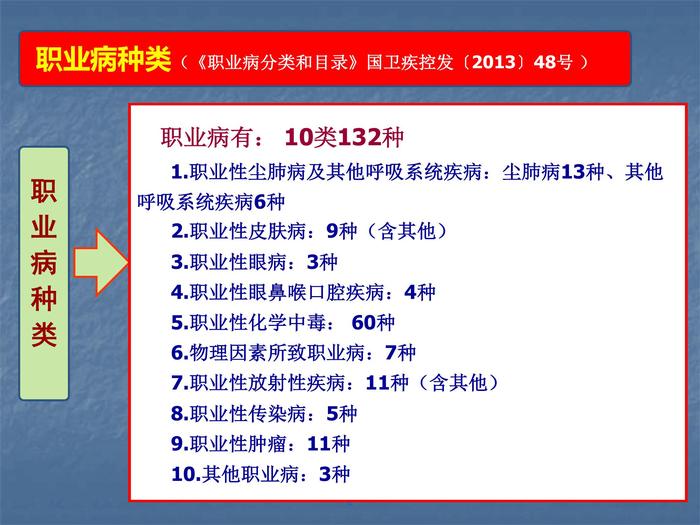 职业病种类（《职业病分类和目录》国卫疾控发〔2013〕48号 ）

职业病种类

职业病有： 10类132种

1.职业性尘肺病及其他呼吸系统疾病：尘肺病13种、其他呼吸系统疾病6种

2.职业性皮肤病：9种（含其他）

3.职业性眼病：3种

4.职业性眼鼻喉口腔疾病：4种

5.职业性化学中毒： 60种

6.物理因素所致职业病：7种

7.职业性放射性疾病：11种（含其他）

8.职业性传染病：5种

9.职业性肿瘤：11种

10.其他职业病：3种